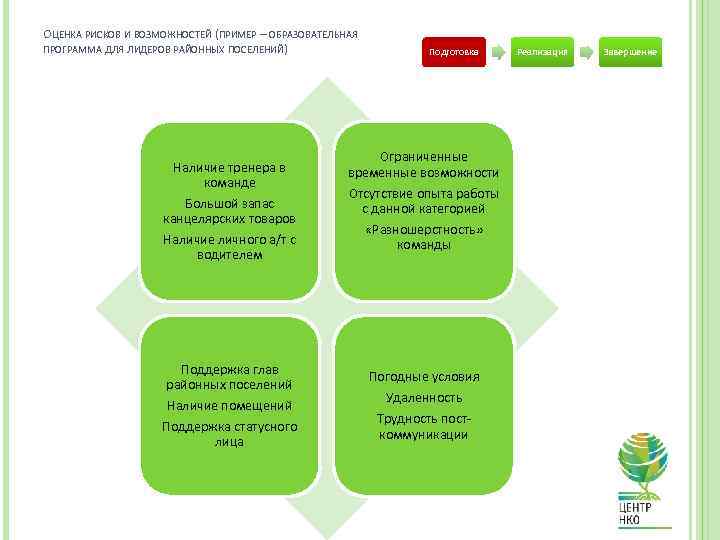 ОЦЕНКА РИСКОВ И ВОЗМОЖНОСТЕЙ (ПРИМЕР – ОБРАЗОВАТЕЛЬНАЯ ПРОГРАММА ДЛЯ ЛИДЕРОВ РАЙОННЫХ ПОСЕЛЕНИЙ)

Подготовка
Реализация
Завершение

Наличие тренера в команде
Большой запас канцелярских товаров
Наличие личного а/т с водителем

Ограниченные временные возможности
Отсутствие опыта работы с данной категорией
«Разношерстность» команды

Поддержка глав районных поселений
Наличие помещений
Поддержка статусного лица

Погодные условия
Удаленность
Трудность пост-коммуникации

ЦЕНТР НКО